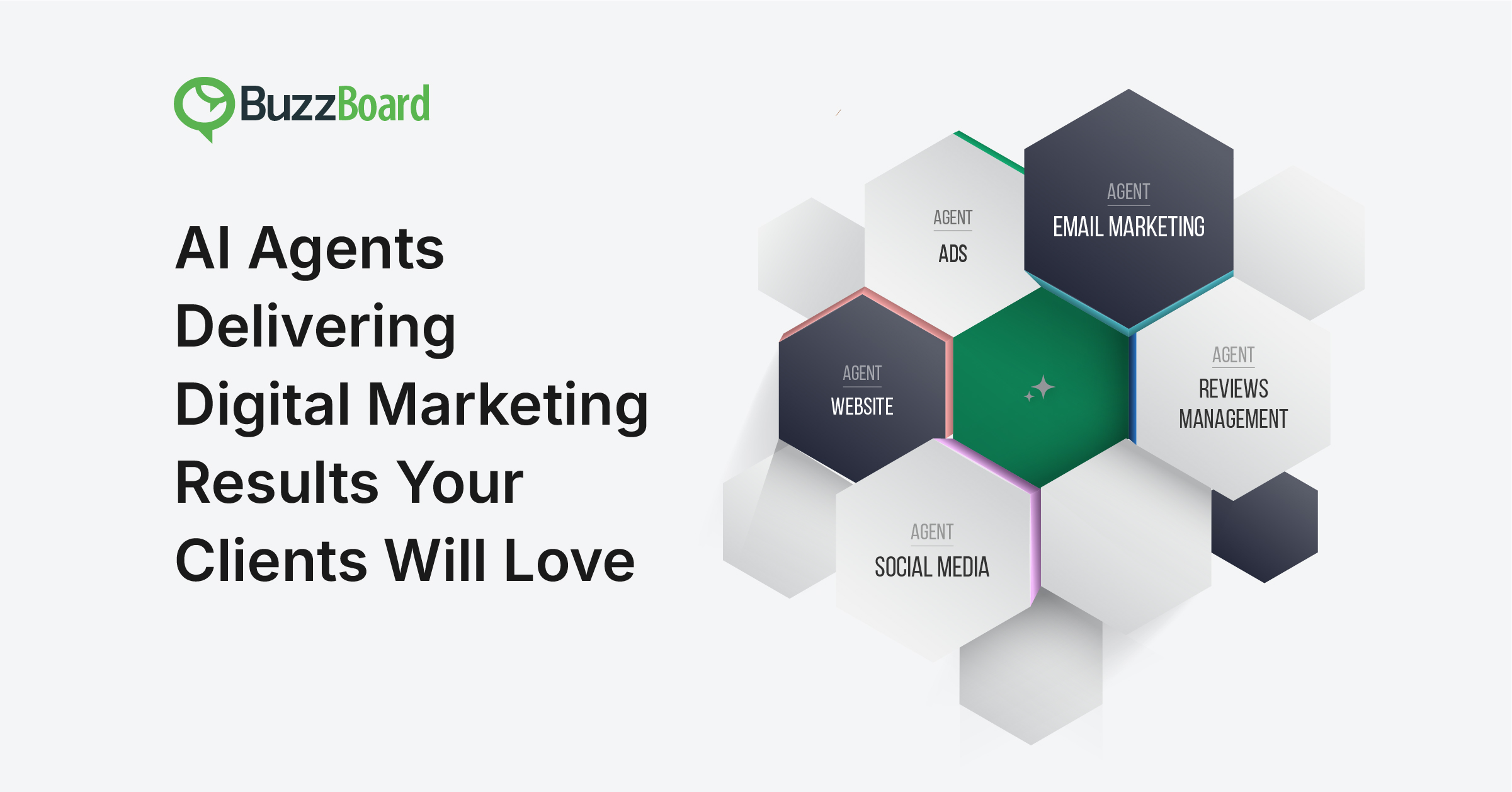 BuzzBoard

AI Agents Delivering Digital Marketing Results Your Clients Will Love

AGENT
ADS

AGENT
EMAIL MARKETING

AGENT
WEBSITE

AGENT
REVIEWS MANAGEMENT

AGENT
SOCIAL MEDIA